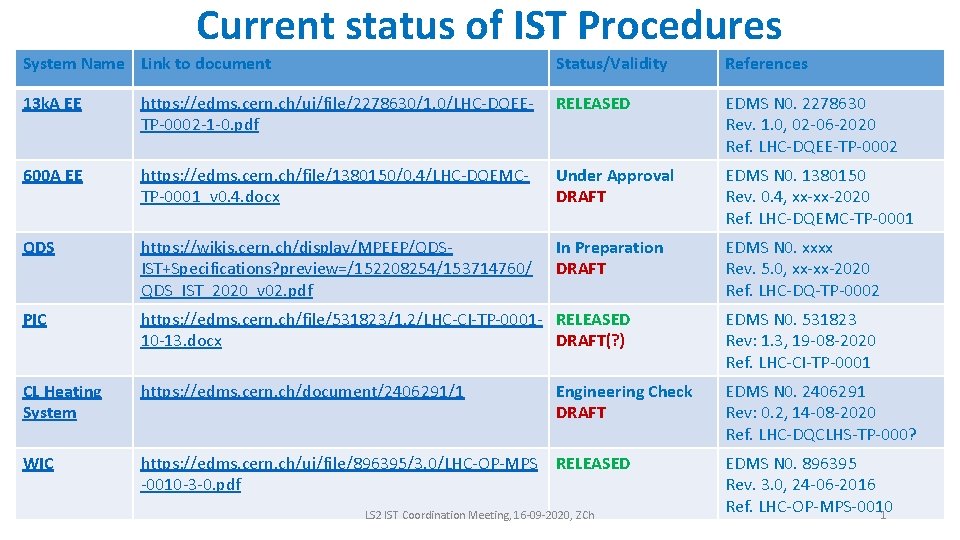 Current status of IST Procedures

| System Name | Link to document | Status/Validity | References |
|---|---|---|---|
| 13kA EE | https://edms.cern.ch/ui/file/2278630/1.0/LHC-DQEE-TP-0002-1-0.pdf | RELEASED | EDMS N0. 2278630 Rev. 1.0, 02-06-2020 Ref. LHC-DQEE-TP-0002 |
| 600A EE | https://edms.cern.ch/file/1380150/0.4/LHC-DQEMC-TP-0001_v0.4.docx | Under Approval DRAFT | EDMS N0. 1380150 Rev. 0.4, xx-xx-2020 Ref. LHC-DQEMC-TP-0001 |
| QDS | https://wikis.cern.ch/display/MPEEP/QDS-IST+Specifications?preview=/152208254/153714760/QDS_IST_2020_v02.pdf | In Preparation DRAFT | EDMS N0. xxxx Rev. 5.0, xx-xx-2020 Ref. LHC-DQ-TP-0002 |
| PIC | https://edms.cern.ch/file/531823/1.2/LHC-CI-TP-0001-10-13.docx | RELEASED DRAFT(?) | EDMS N0. 531823 Rev: 1.3, 19-08-2020 Ref. LHC-CI-TP-0001 |
| CL Heating System | https://edms.cern.ch/document/2406291/1 | Engineering Check DRAFT | EDMS N0. 2406291 Rev: 0.2, 14-08-2020 Ref. LHC-DQCLHS-TP-000? |
| WIC | https://edms.cern.ch/ui/file/896395/3.0/LHC-OP-MPS-0010-3-0.pdf | RELEASED | EDMS N0. 896395 Rev. 3.0, 24-06-2016 Ref. LHC-OP-MPS-0010 |

LS2 IST Coordination Meeting, 16-09-2020, ZCh

1